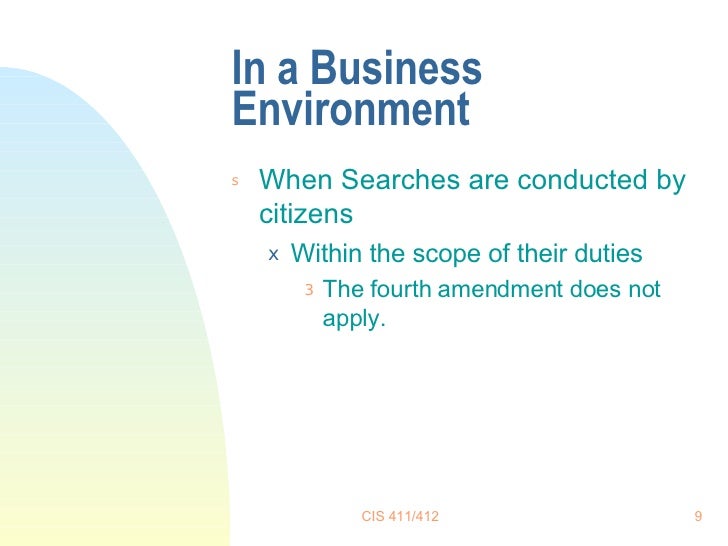 In a Business Environment

s When Searches are conducted by citizens

x Within the scope of their duties

3 The fourth amendment does not apply.

CIS 411/412

9